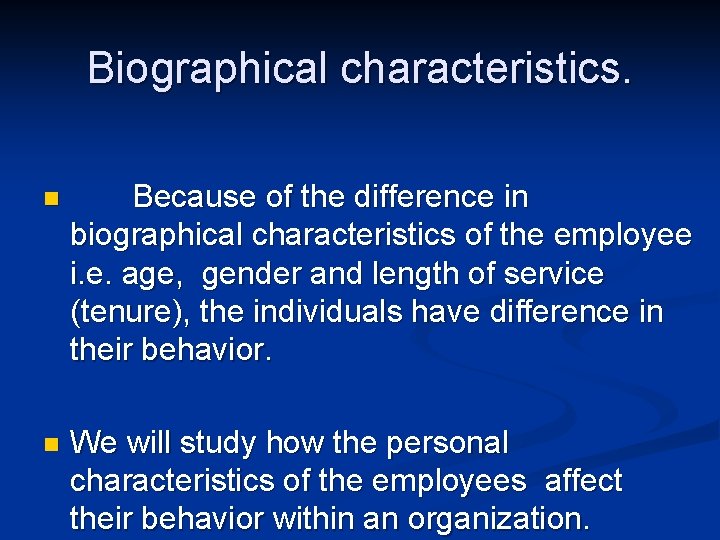 Biographical characteristics.

Because of the difference in biographical characteristics of the employee i.e. age, gender and length of service (tenure), the individuals have difference in their behavior.

We will study how the personal characteristics of the employees affect their behavior within an organization.